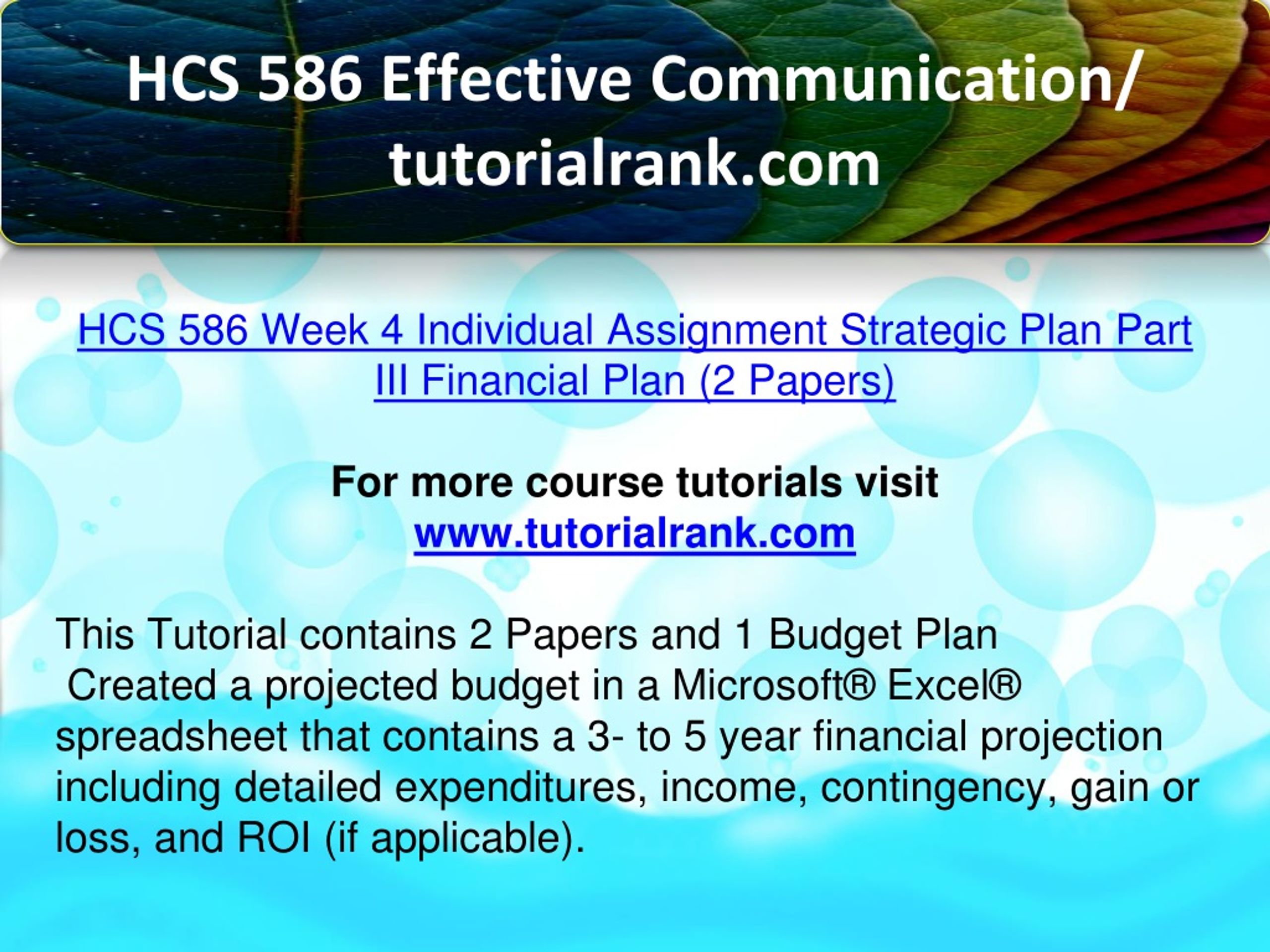 HCS 586 Effective Communication/ tutorialrank.com

HCS 586 Week 4 Individual Assignment Strategic Plan Part III Financial Plan (2 Papers)

For more course tutorials visit
www.tutorialrank.com

This Tutorial contains 2 Papers and 1 Budget Plan
Created a projected budget in a Microsoft® Excel® spreadsheet that contains a 3- to 5 year financial projection including detailed expenditures, income, contingency, gain or loss, and ROI (if applicable).